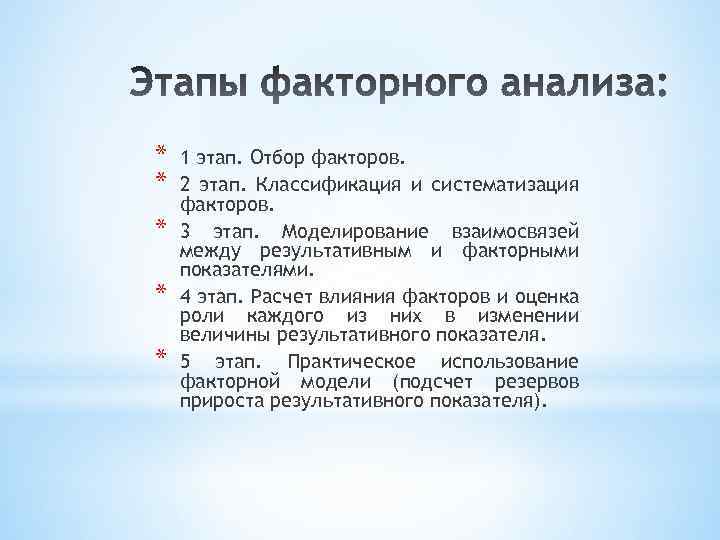 Этапы факторного анализа:

* 1 этап. Отбор факторов.
* 2 этап. Классификация и систематизация факторов.
* 3 этап. Моделирование взаимосвязей между результативным и факторными показателями.
* 4 этап. Расчет влияния факторов и оценка роли каждого из них в изменении величины результативного показателя.
* 5 этап. Практическое использование факторной модели (подсчет резервов прироста результативного показателя).